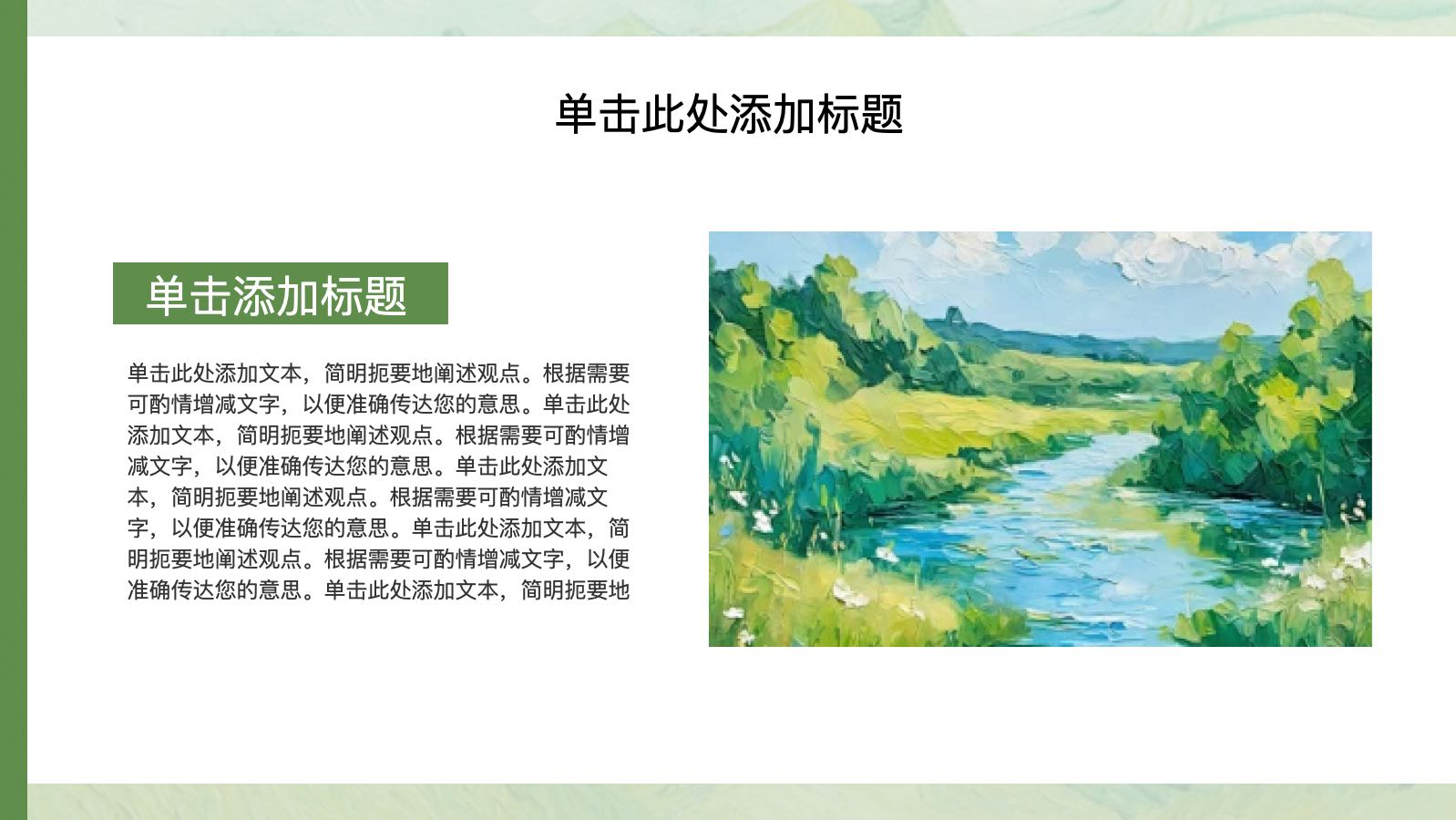 单击此处添加标题

单击添加标题

单击此处添加文本，简明扼要地阐述观点。根据需要可酌情增减文字，以便准确传达您的意思。单击此处添加文本，简明扼要地阐述观点。根据需要可酌情增减文字，以便准确传达您的意思。单击此处添加文本，简明扼要地阐述观点。根据需要可酌情增减文字，以便准确传达您的意思。单击此处添加文本，简明扼要地阐述观点。根据需要可酌情增减文字，以便准确传达您的意思。单击此处添加文本，简明扼要地